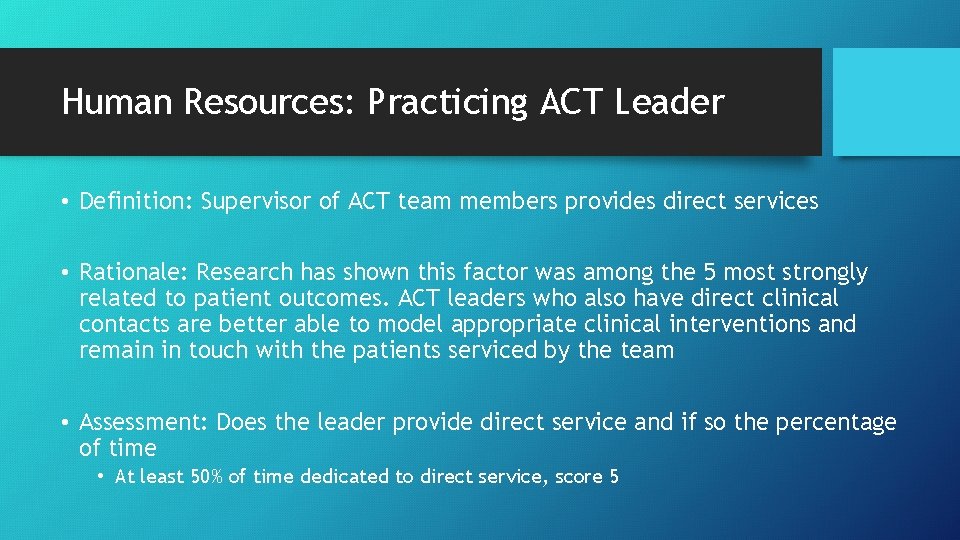 Human Resources: Practicing ACT Leader

• Definition: Supervisor of ACT team members provides direct services

• Rationale: Research has shown this factor was among the 5 most strongly related to patient outcomes. ACT leaders who also have direct clinical contacts are better able to model appropriate clinical interventions and remain in touch with the patients serviced by the team

• Assessment: Does the leader provide direct service and if so the percentage of time
• At least 50% of time dedicated to direct service, score 5